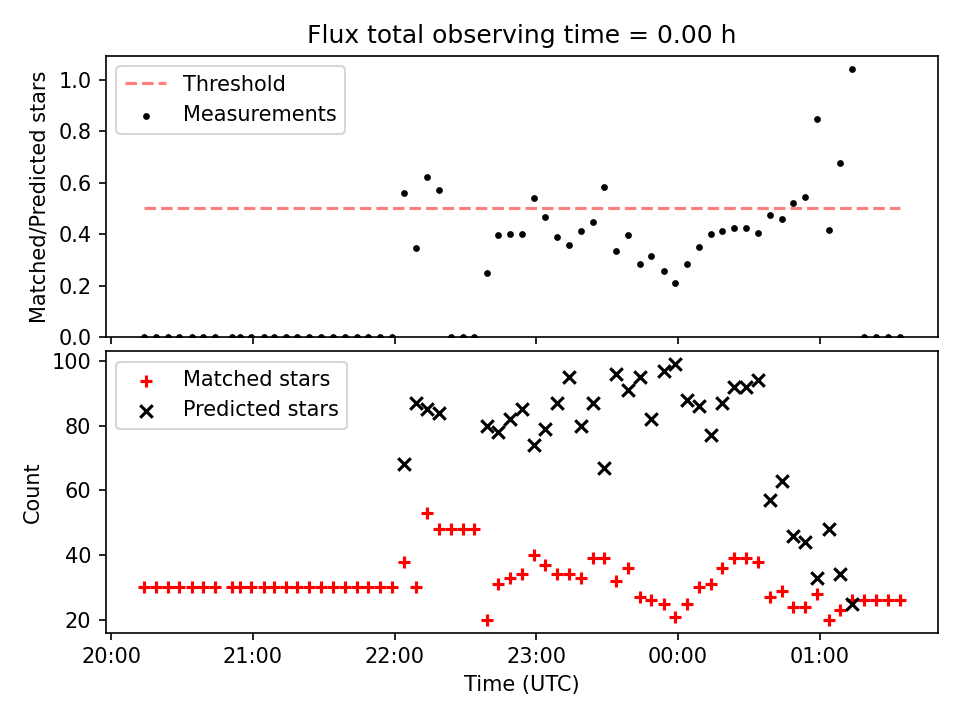 Flux total observing time = 0.00 h

Threshold
Measurements

Matched/Predicted stars

1.0
0.8
0.6
0.4
0.2
0.0

Matched stars
Predicted stars

Count

100
80
60
40
20

20:00
21:00
22:00
23:00
00:00
01:00

Time (UTC)